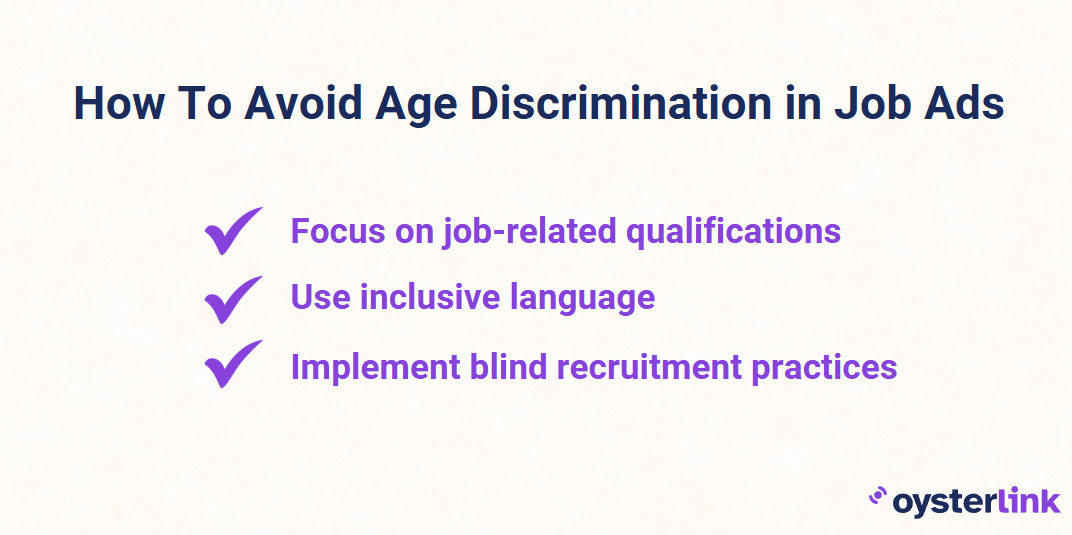 How To Avoid Age Discrimination in Job Ads

Focus on job-related qualifications

Use inclusive language

Implement blind recruitment practices

oysterlink